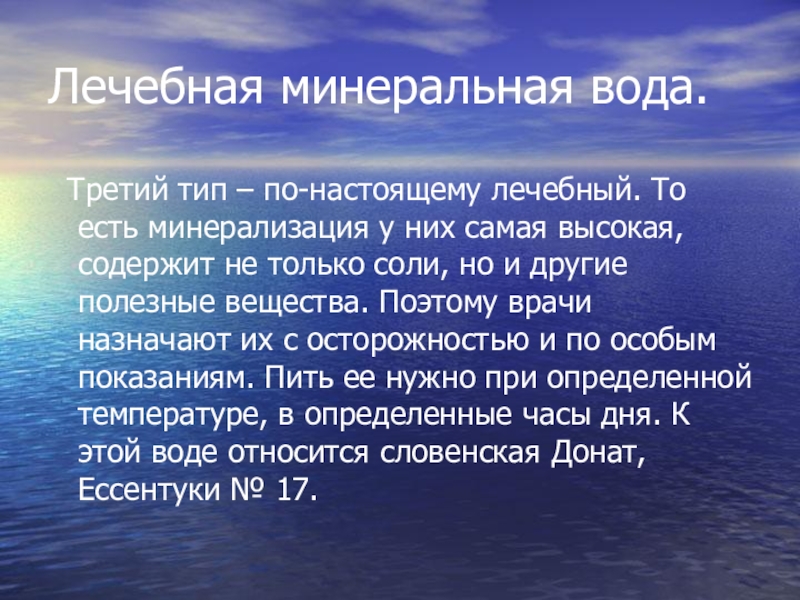 Лечебная минеральная вода.

Третий тип – по-настоящему лечебный. То есть минерализация у них самая высокая, содержит не только соли, но и другие полезные вещества. Поэтому врачи назначают их с осторожностью и по особым показаниям. Пить ее нужно при определенной температуре, в определенные часы дня. К этой воде относится словенская Донат, Ессентуки № 17.